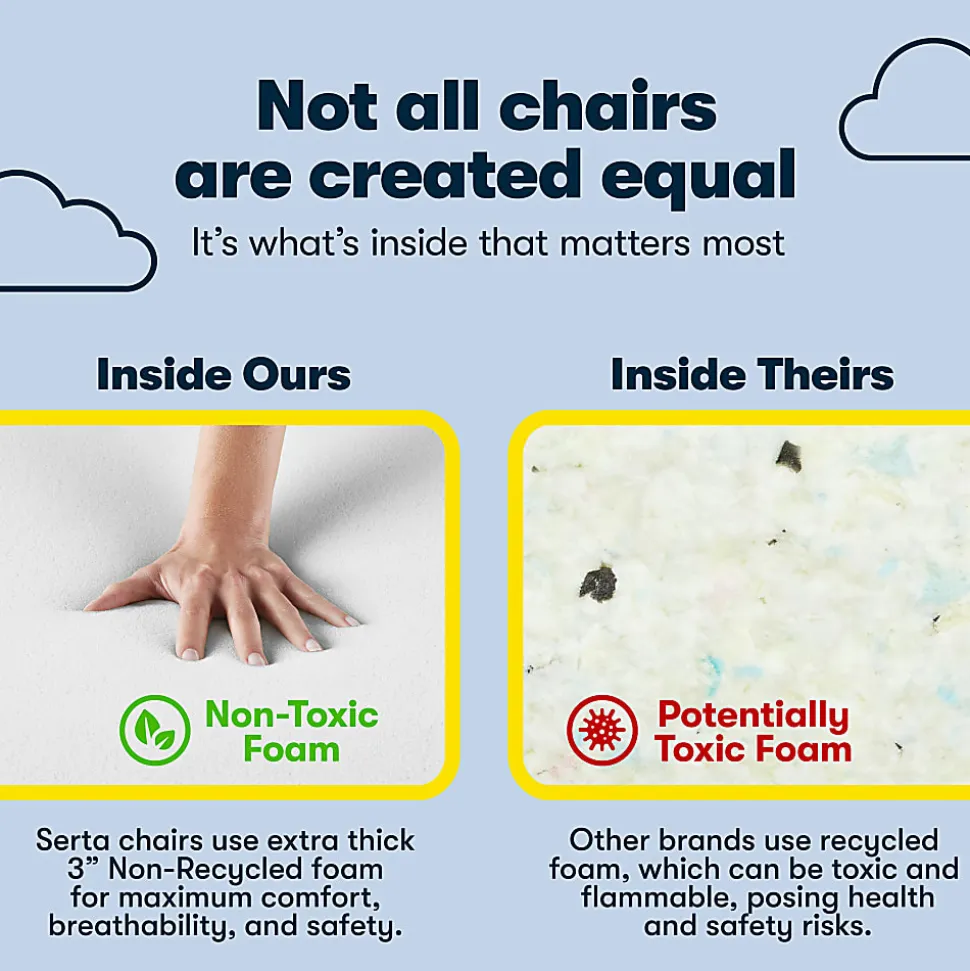 Not all chairs are created equal

It's what's inside that matters most

Inside Ours

Non-Toxic Foam

Serta chairs use extra thick 3" Non-Recycled foam for maximum comfort, breathability, and safety.

Inside Theirs

Potentially Toxic Foam

Other brands use recycled foam, which can be toxic and flammable, posing health and safety risks.